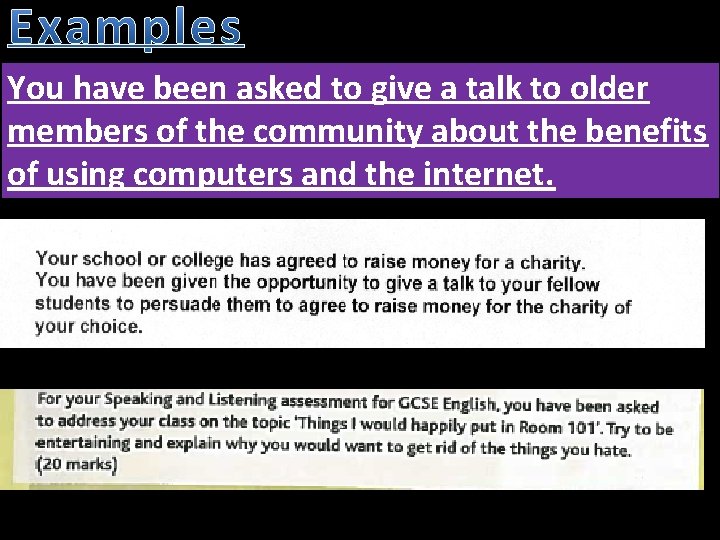 Examples

You have been asked to give a talk to older members of the community about the benefits of using computers and the internet.

Your school or college has agreed to raise money for a charity. You have been given the opportunity to give a talk to your fellow students to persuade them to agree to raise money for the charity of your choice.

For your Speaking and Listening assessment for GCSE English, you have been asked to address your class on the topic 'Things I would happily put in Room 101'. Try to be entertaining and explain why you would want to get rid of the things you hate. (20 marks)